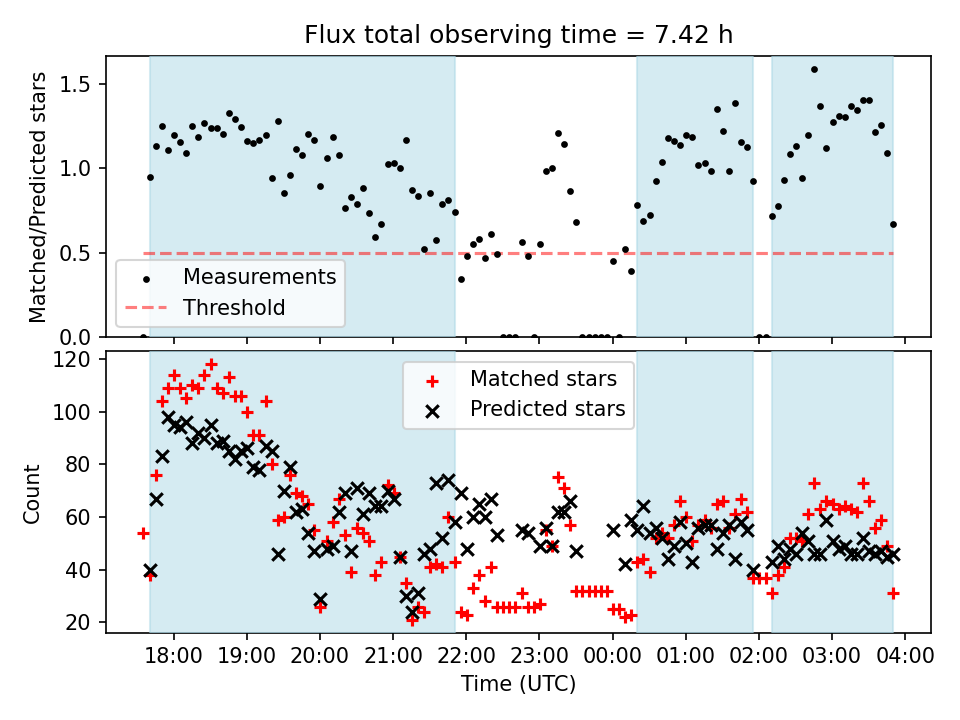 Flux total observing time = 7.42 h

Matched/Predicted stars

1.5
1.0
0.5
0.0

Measurements
Threshold

Count

120
100
80
60
40
20

Matched stars
Predicted stars

18:00
19:00
20:00
21:00
22:00
23:00
00:00
01:00
02:00
03:00
04:00

Time (UTC)